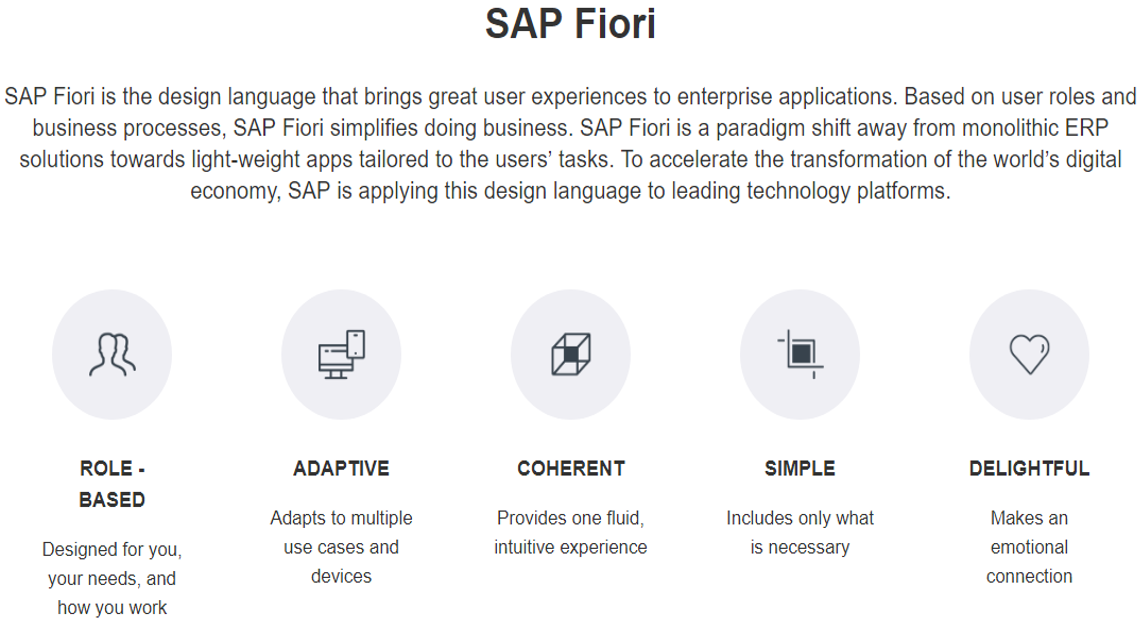 SAP Fiori

SAP Fiori is the design language that brings great user experiences to enterprise applications. Based on user roles and business processes, SAP Fiori simplifies doing business. SAP Fiori is a paradigm shift away from monolithic ERP solutions towards light-weight apps tailored to the users' tasks. To accelerate the transformation of the world's digital economy, SAP is applying this design language to leading technology platforms.

ROLE - BASED

Designed for you, your needs, and how you work

ADAPTIVE

Adapts to multiple use cases and devices

COHERENT

Provides one fluid, intuitive experience

SIMPLE

Includes only what is necessary

DELIGHTFUL

Makes an emotional connection